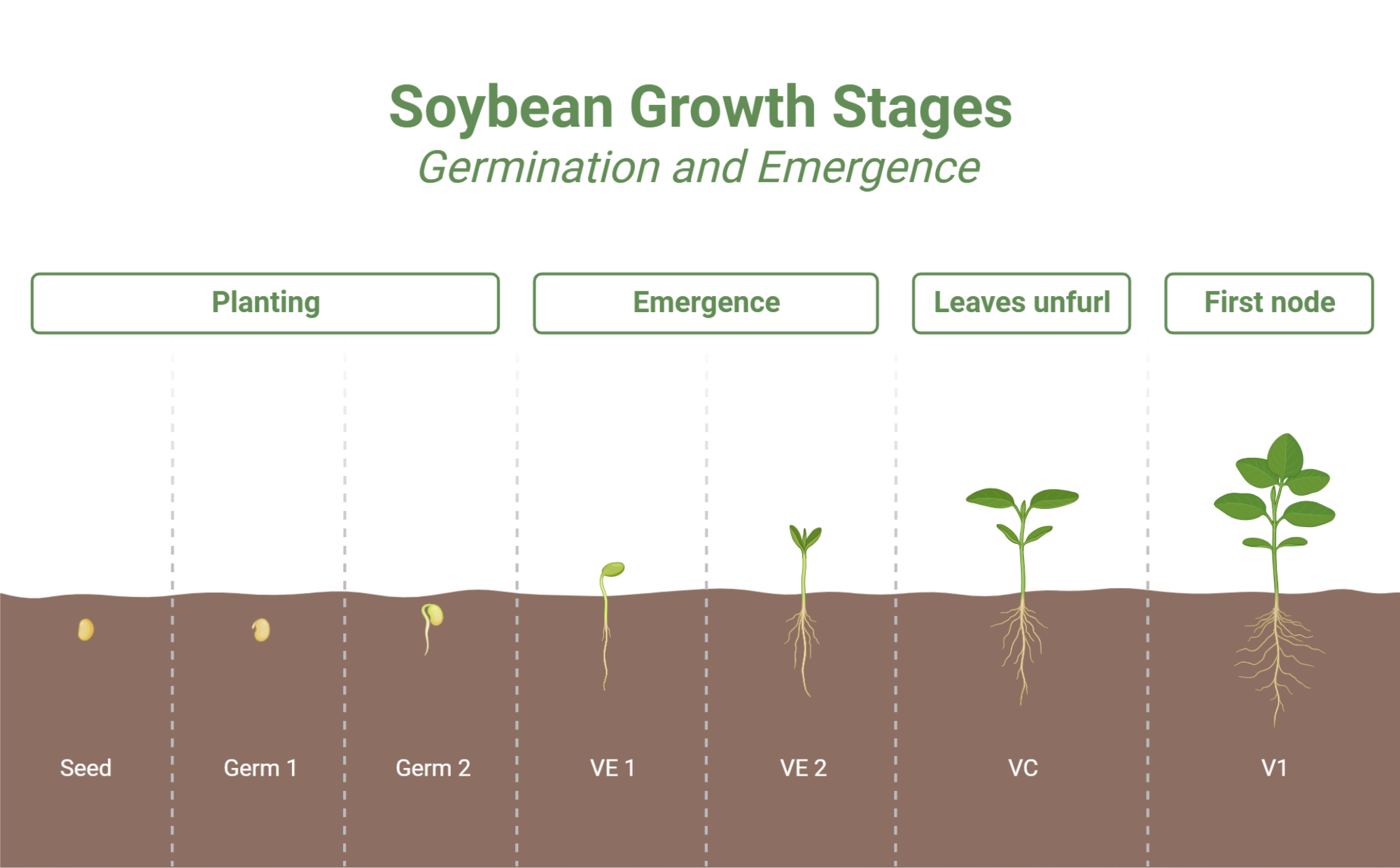 Soybean Growth Stages
Germination and Emergence

Planting

Emergence

Leaves unfurl

First node

Seed

Germ 1

Germ 2

VE 1

VE 2

VC

V1